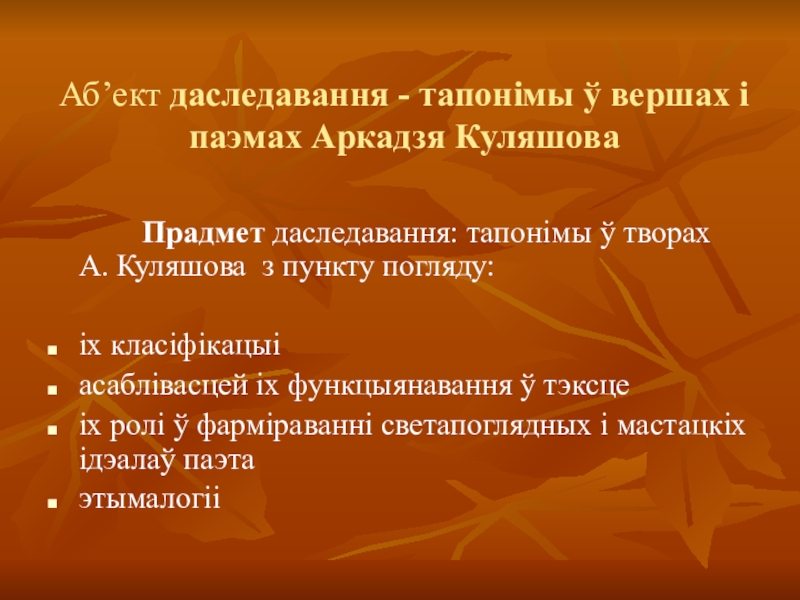 Аб’ект даследавання - тапонімы ў вершах і паэмах Аркадзя Куляшова

Прадмет даследавання: тапонімы ў творах А. Куляшова з пункту погляду:

- іх класіфікацыі
- асаблівасцей іх функцыянавання ў тэксце
- іх ролі ў фарміраванні светапоглядных і мастацкіх ідэалаў паэта
- этымалогіі